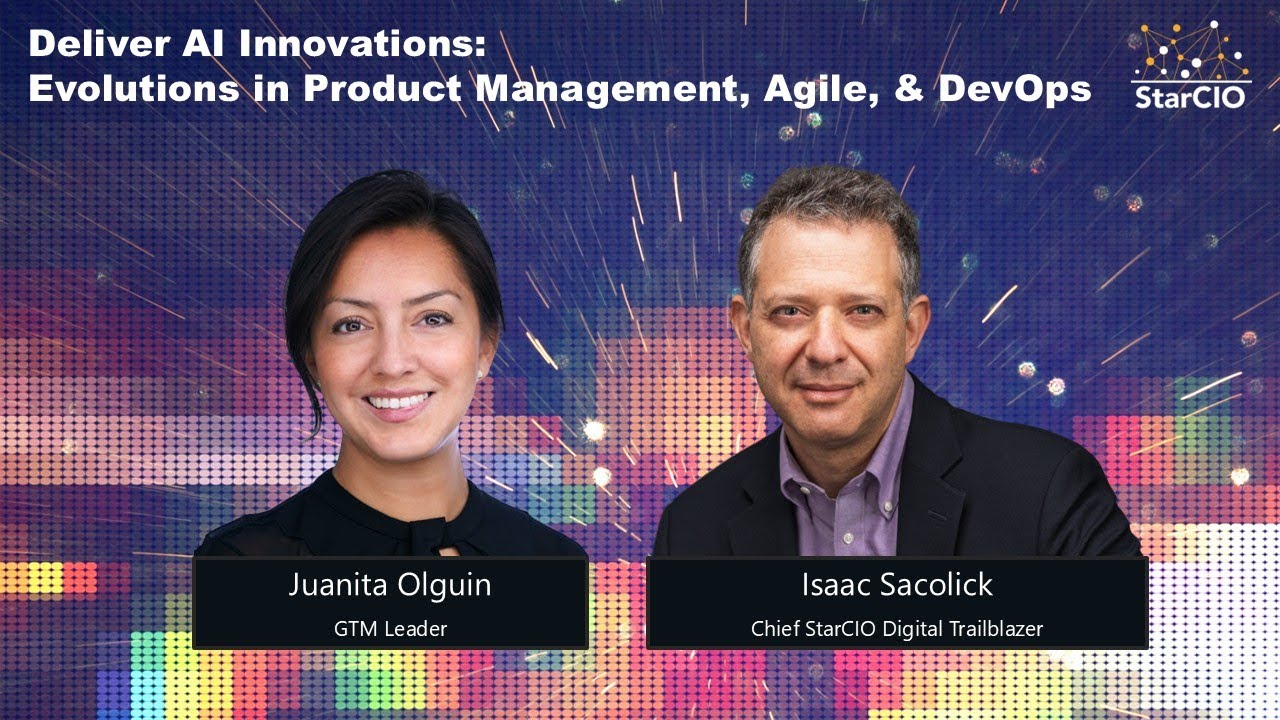 Deliver AI Innovations:
Evolutions in Product Management, Agile, & DevOps

StarCIO

Juanita Olguin
GTM Leader

Isaac Sacolick
Chief StarCIO Digital Trailblazer